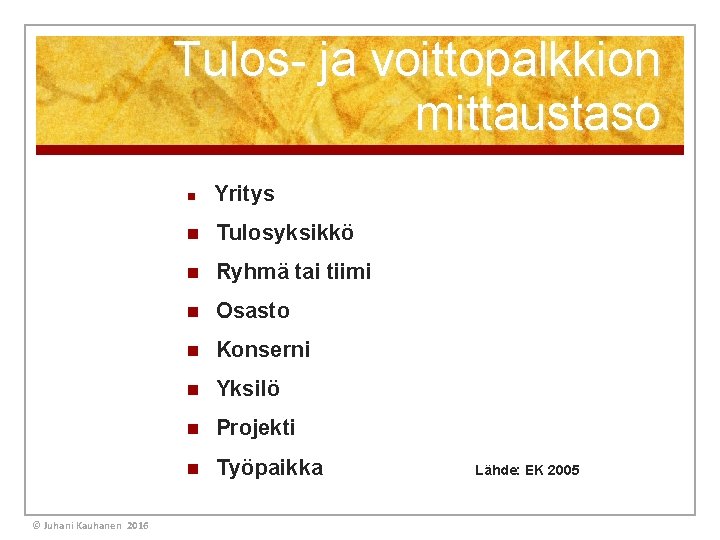 Tulos- ja voittopalkkion mittaustaso

- Yritys
- Tulosyksikkö
- Ryhmä tai tiimi
- Osasto
- Konserni
- Yksilö
- Projekti
- Työpaikka

Lähde: EK 2005

© Juhani Kauhanen 2016